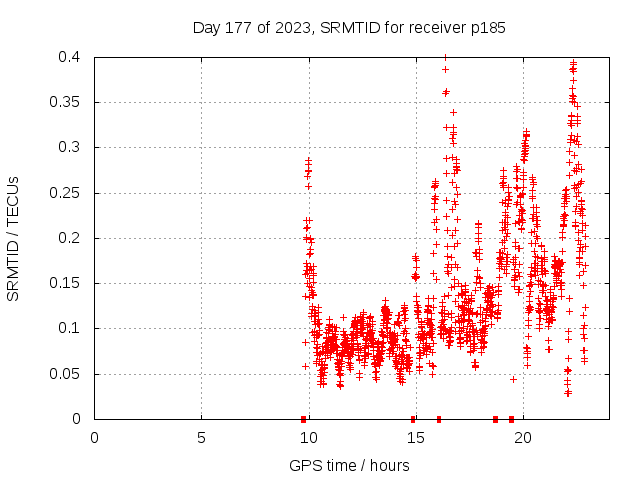 Day 177 of 2023, SRMTID for receiver p185

SRMTID / TECUs

0.4
0.35
0.3
0.25
0.2
0.15
0.1
0.05
0

0
5
10
15
20

GPS time / hours